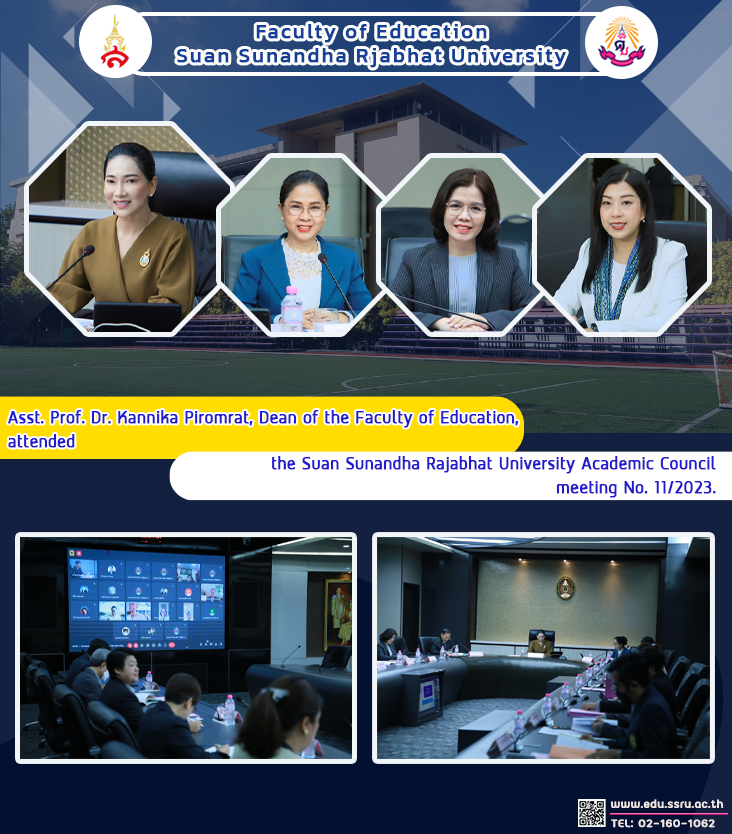 Faculty of Education
Suan Sunandha Rjabhat University

Asst. Prof. Dr. Kannika Piromrat, Dean of the Faculty of Education, attended

the Suan Sunandha Rajabhat University Academic Council meeting No. 11/2023.

www.edu.ssru.ac.th
TEL: 02-160-1062